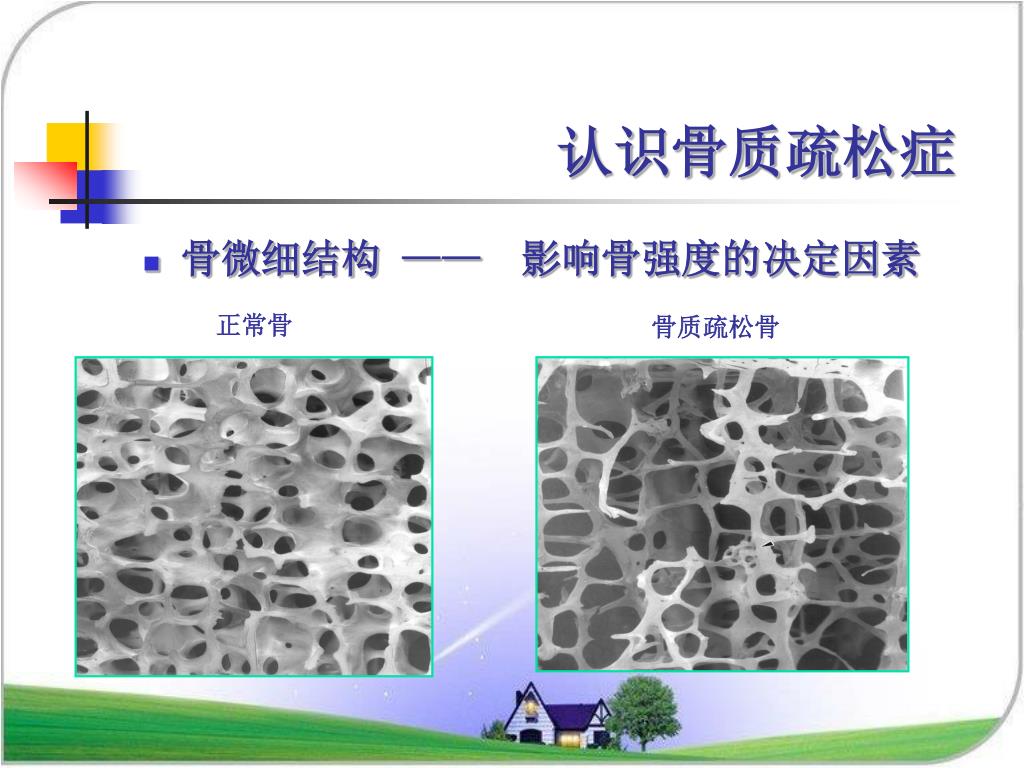 认识骨质疏松症

骨微细结构 —— 影响骨强度的决定因素

正常骨

骨质疏松骨